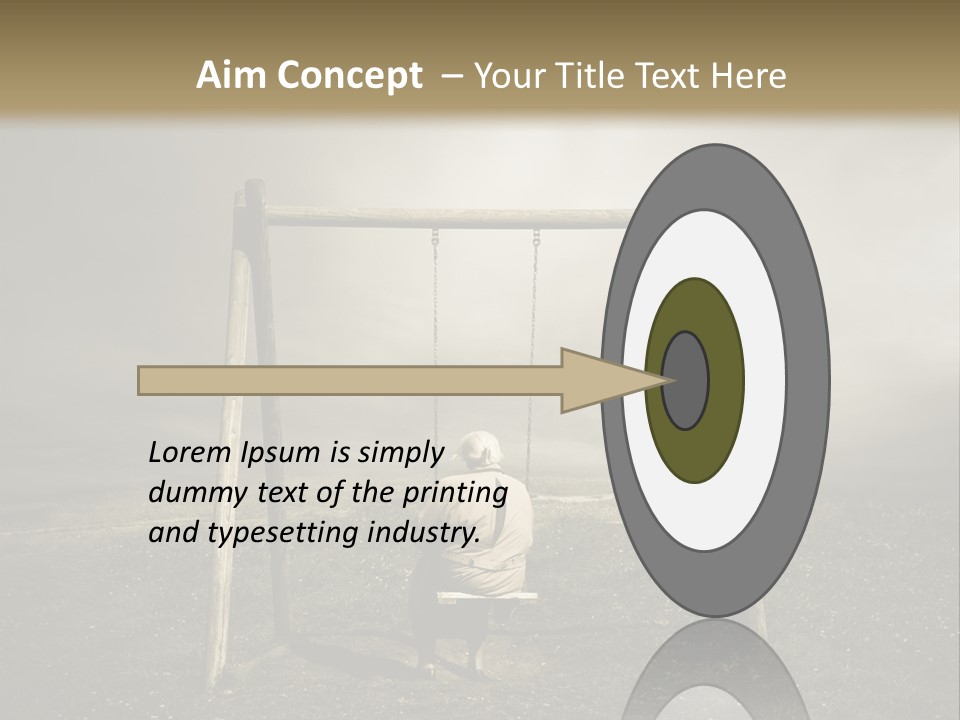 Aim Concept – Your Title Text Here

Lorem Ipsum is simply dummy text of the printing and typesetting industry.